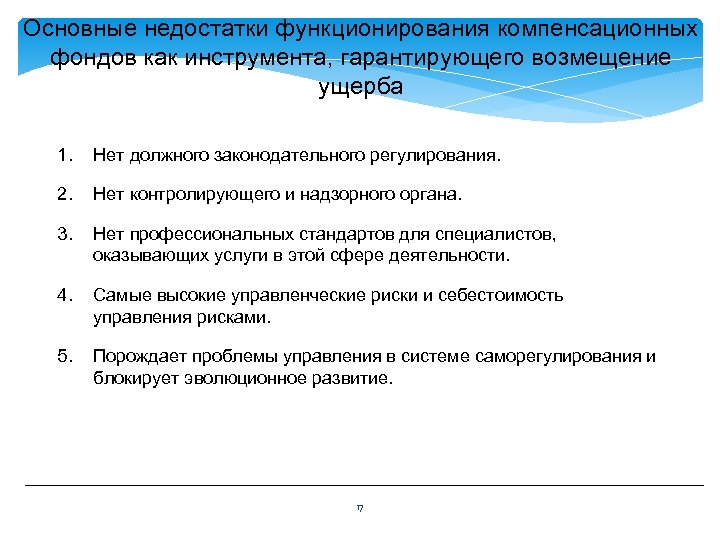 Основные недостатки функционирования компенсационных фондов как инструмента, гарантирующего возмещение ущерба

1. Нет должного законодательного регулирования.

2. Нет контролирующего и надзорного органа.

3. Нет профессиональных стандартов для специалистов, оказывающих услуги в этой сфере деятельности.

4. Самые высокие управленческие риски и себестоимость управления рисками.

5. Порождает проблемы управления в системе саморегулирования и блокирует эволюционное развитие.

17